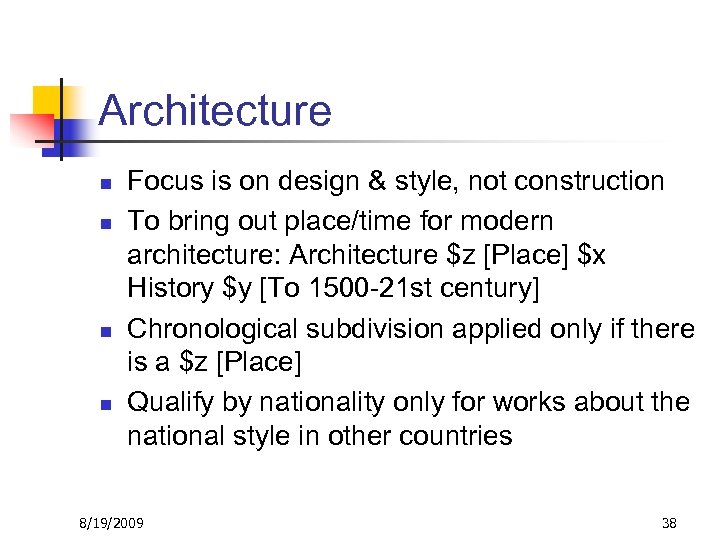 Architecture

- Focus is on design & style, not construction
- To bring out place/time for modern architecture: Architecture \$z [Place] \$x History \$y [To 1500-21st century]
- Chronological subdivision applied only if there is a \$z [Place]
- Qualify by nationality only for works about the national style in other countries

8/19/2009

38